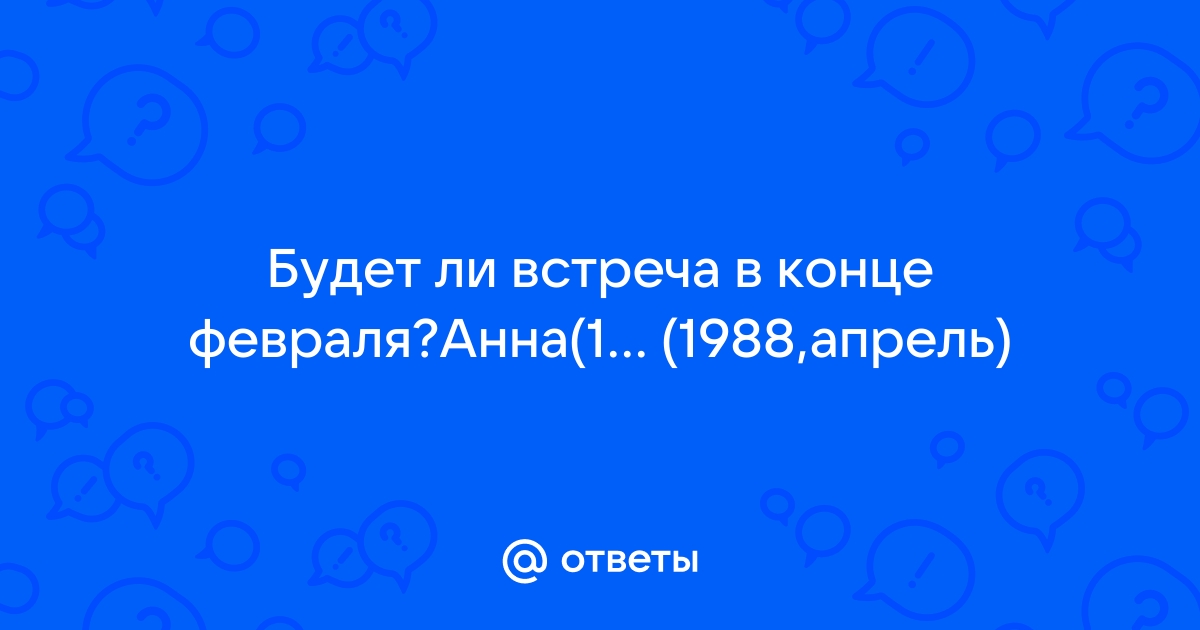 Будет ли встреча в конце февраля?Анна(1... (1988,апрель)

@ ответы